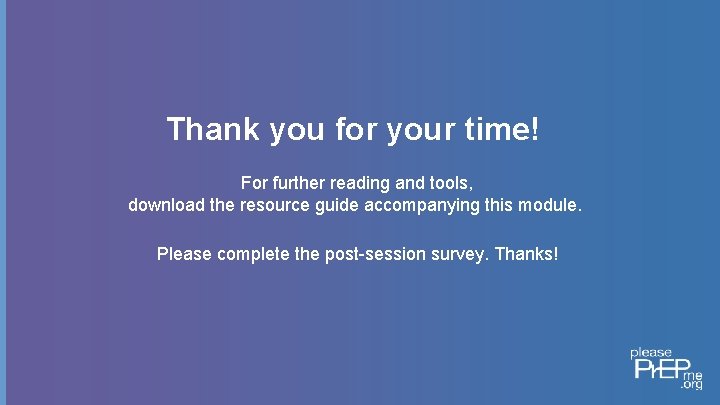 Thank you for your time!

For further reading and tools, download the resource guide accompanying this module.

Please complete the post-session survey. Thanks!

please PrEP me .org